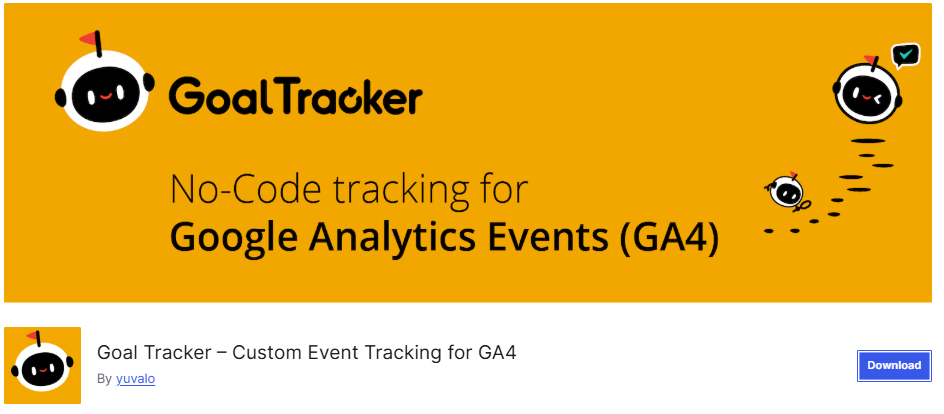 GoalTracker

No-Code tracking for
Google Analytics Events (GA4)

Goal Tracker – Custom Event Tracking for GA4

By yuvalo

Download